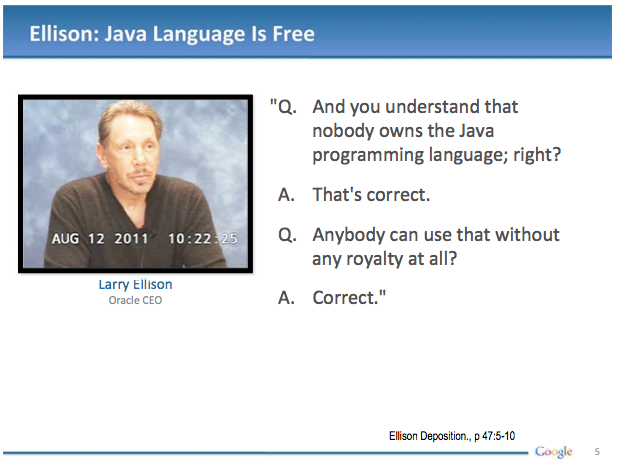 Ellison: Java Language Is Free

AUG 12 2011 10:22:25

Larry Ellison
Oracle CEO

"Q. And you understand that nobody owns the Java programming language; right?

A. That's correct.

Q. Anybody can use that without any royalty at all?

A. Correct."

Ellison Deposition., p 47:5-10

Google 5